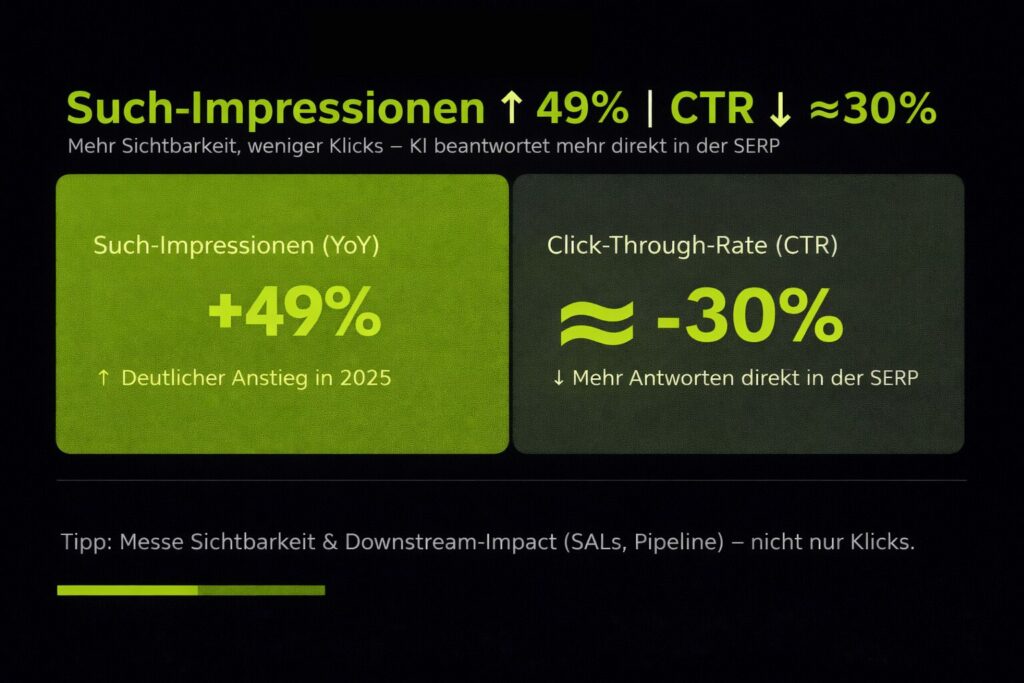 Such-Impressionen ↑ 49% | CTR ↓ ≈30%
Mehr Sichtbarkeit, weniger Klicks – KI beantwortet mehr direkt in der SERP

Such-Impressionen (YoY)
+49%
↑ Deutlicher Anstieg in 2025

Click-Through-Rate (CTR)
≈ -30%
↓ Mehr Antworten direkt in der SERP

Tipp: Messe Sichtbarkeit & Downstream-Impact (SALs, Pipeline) – nicht nur Klicks.